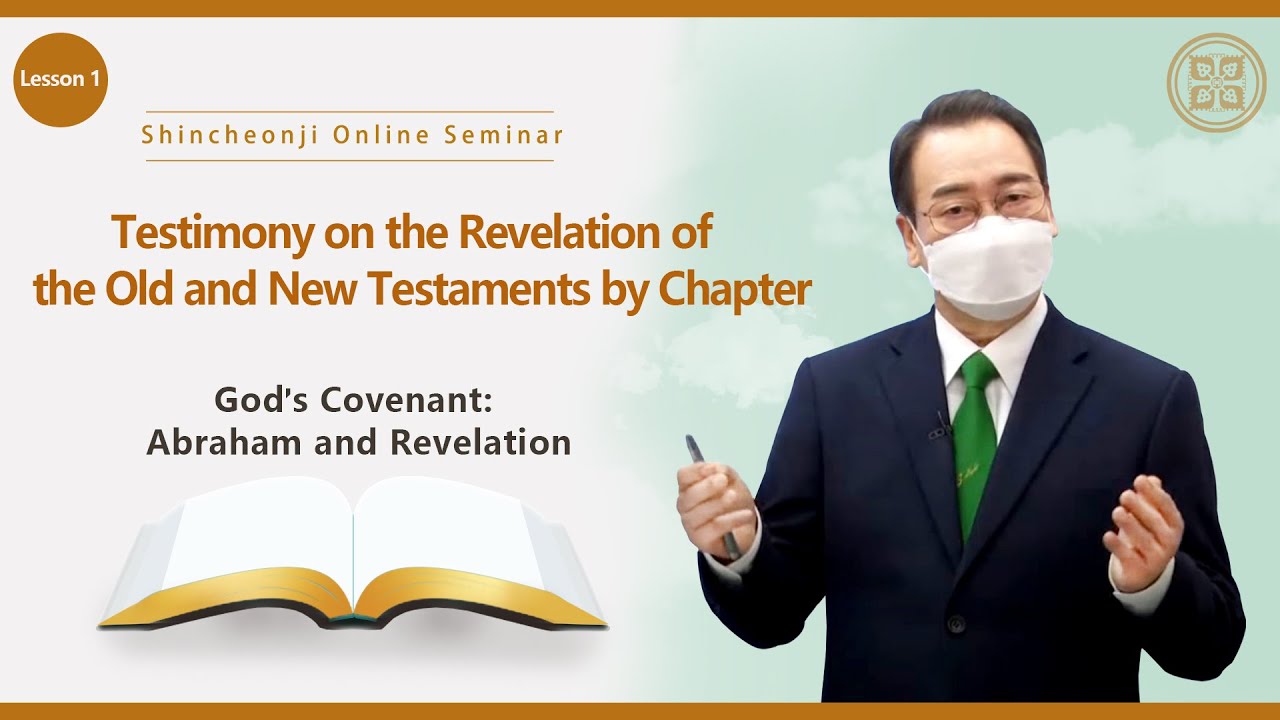 Lesson 1

Shincheonji Online Seminar

Testimony on the Revelation of the Old and New Testaments by Chapter

God's Covenant: Abraham and Revelation